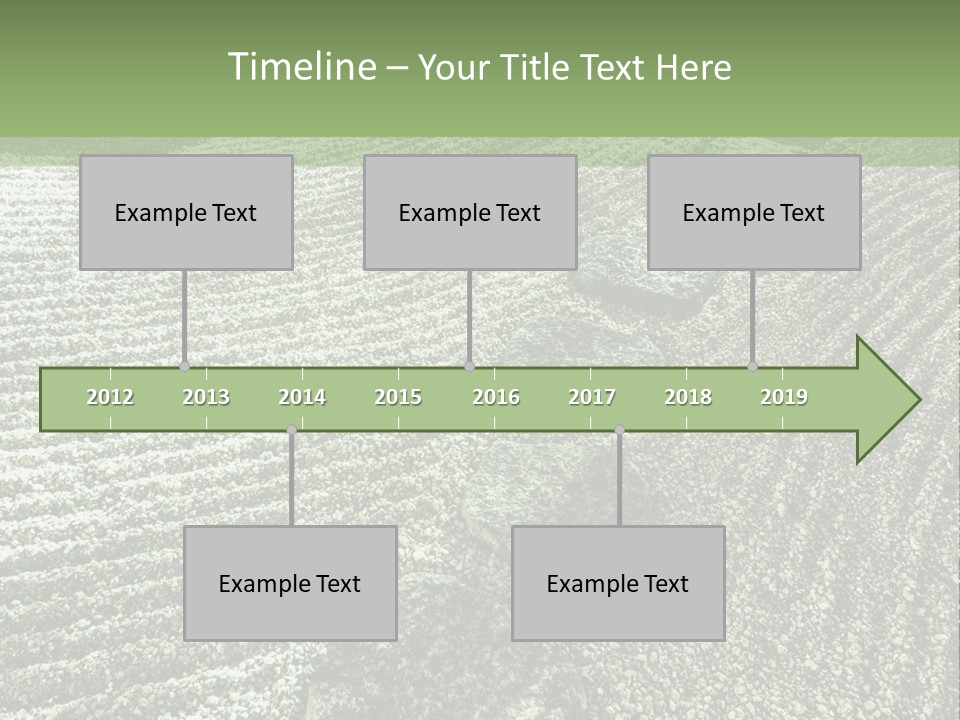 Timeline – Your Title Text Here

Example Text

Example Text

Example Text

2012 2013 2014 2015 2016 2017 2018 2019

Example Text

Example Text